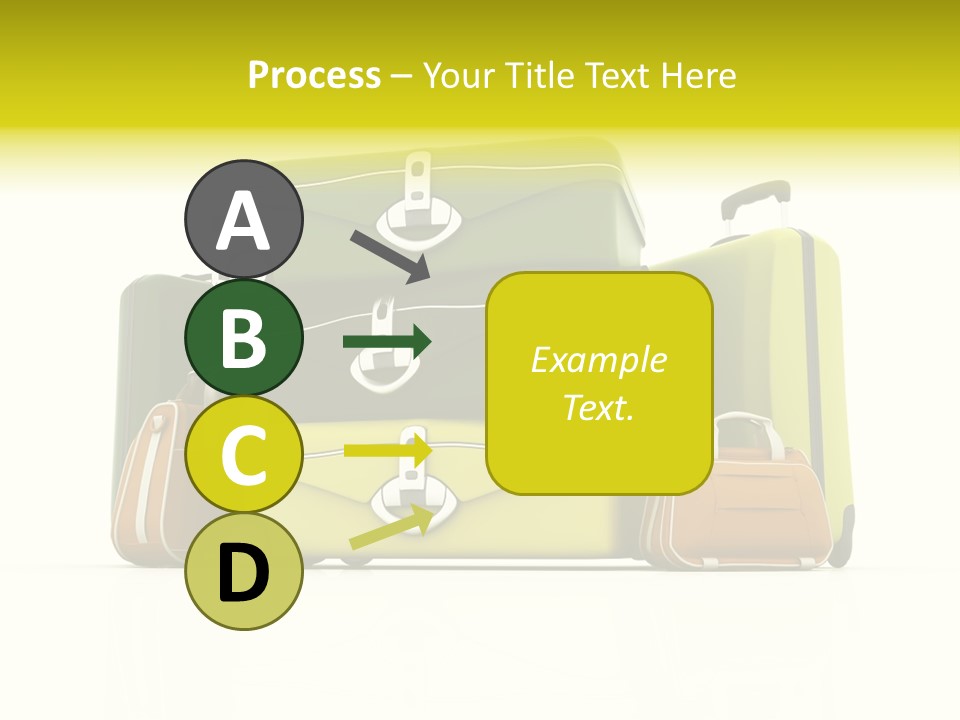 Process – Your Title Text Here

A

B

C

D

Example Text.